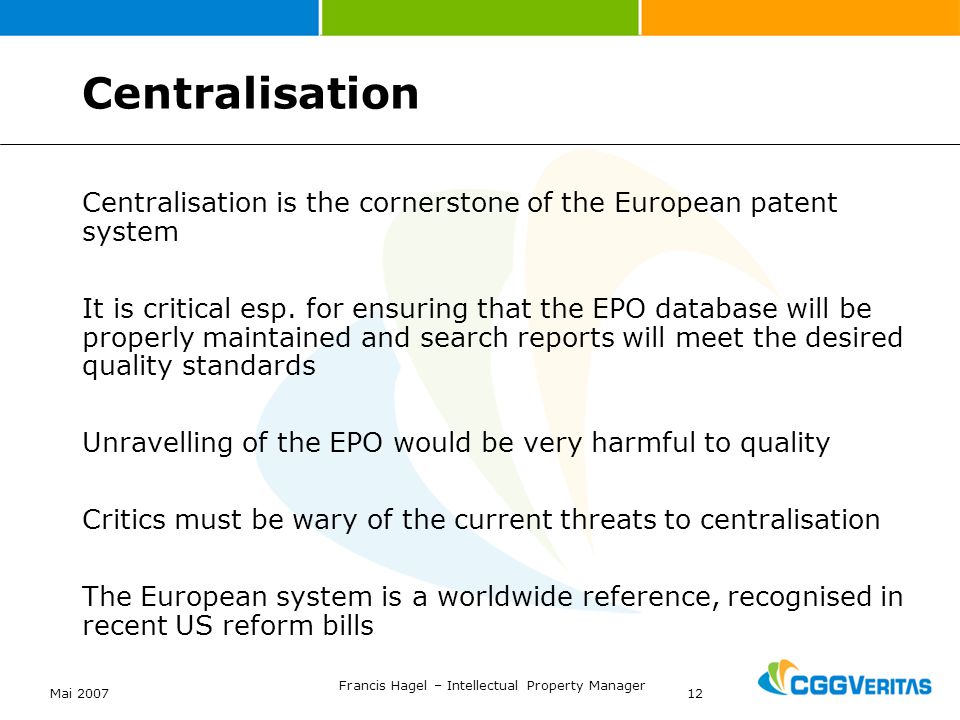 Centralisation

Centralisation is the cornerstone of the European patent system

It is critical esp. for ensuring that the EPO database will be properly maintained and search reports will meet the desired quality standards

Unravelling of the EPO would be very harmful to quality

Critics must be wary of the current threats to centralisation

The European system is a worldwide reference, recognised in recent US reform bills

Mai 2007

Francis Hagel – Intellectual Property Manager

12

CGGVERITAS